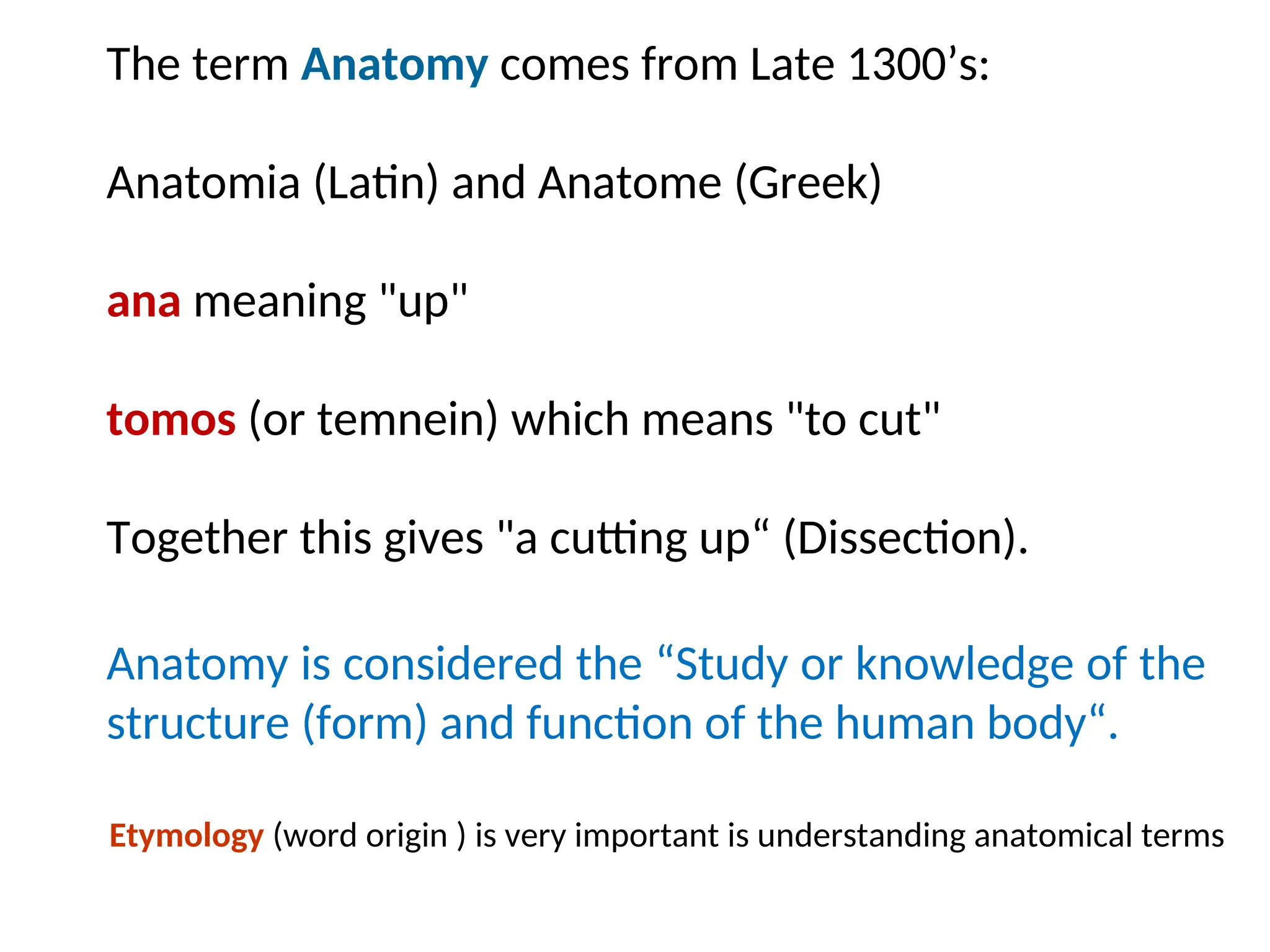 The term Anatomy comes from Late 1300’s:

Anatomia (Latin) and Anatome (Greek)

ana meaning "up"

tomos (or temnein) which means "to cut"

Together this gives "a cutting up“ (Dissection).

Anatomy is considered the “Study or knowledge of the structure (form) and function of the human body“.

Etymology (word origin ) is very important is understanding anatomical terms